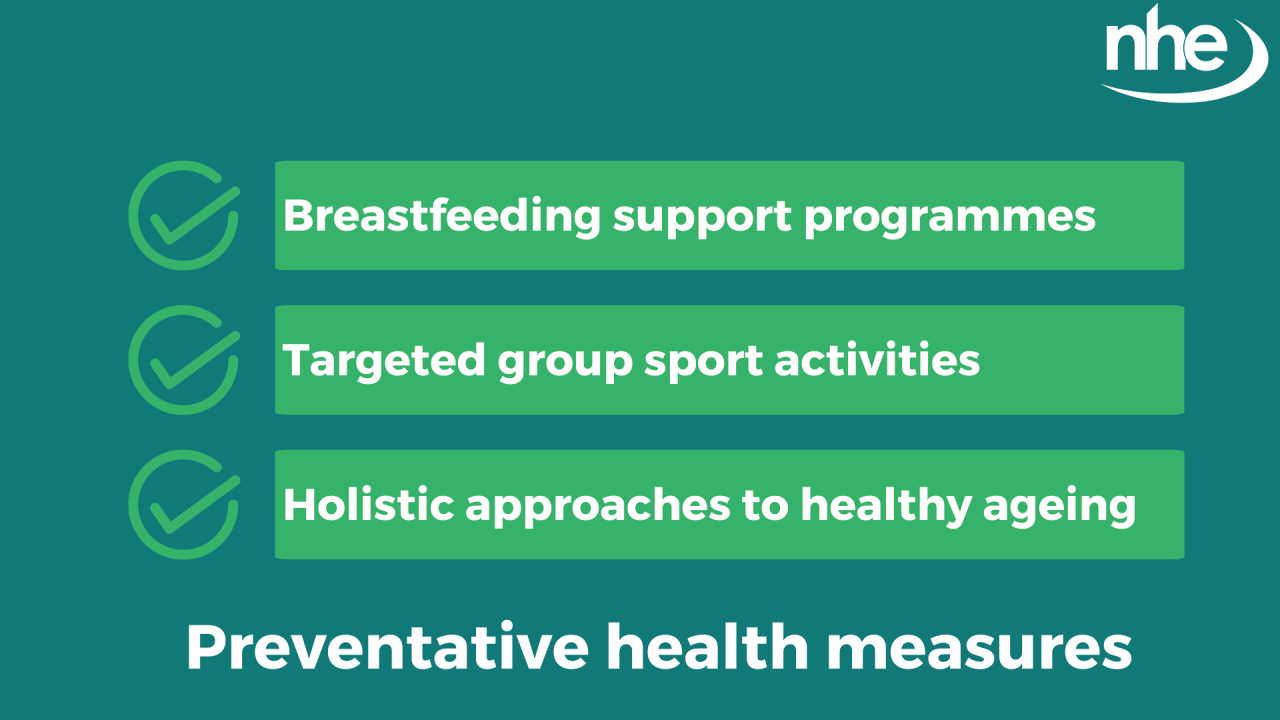 nhe

Breastfeeding support programmes

Targeted group sport activities

Holistic approaches to healthy ageing

Preventative health measures